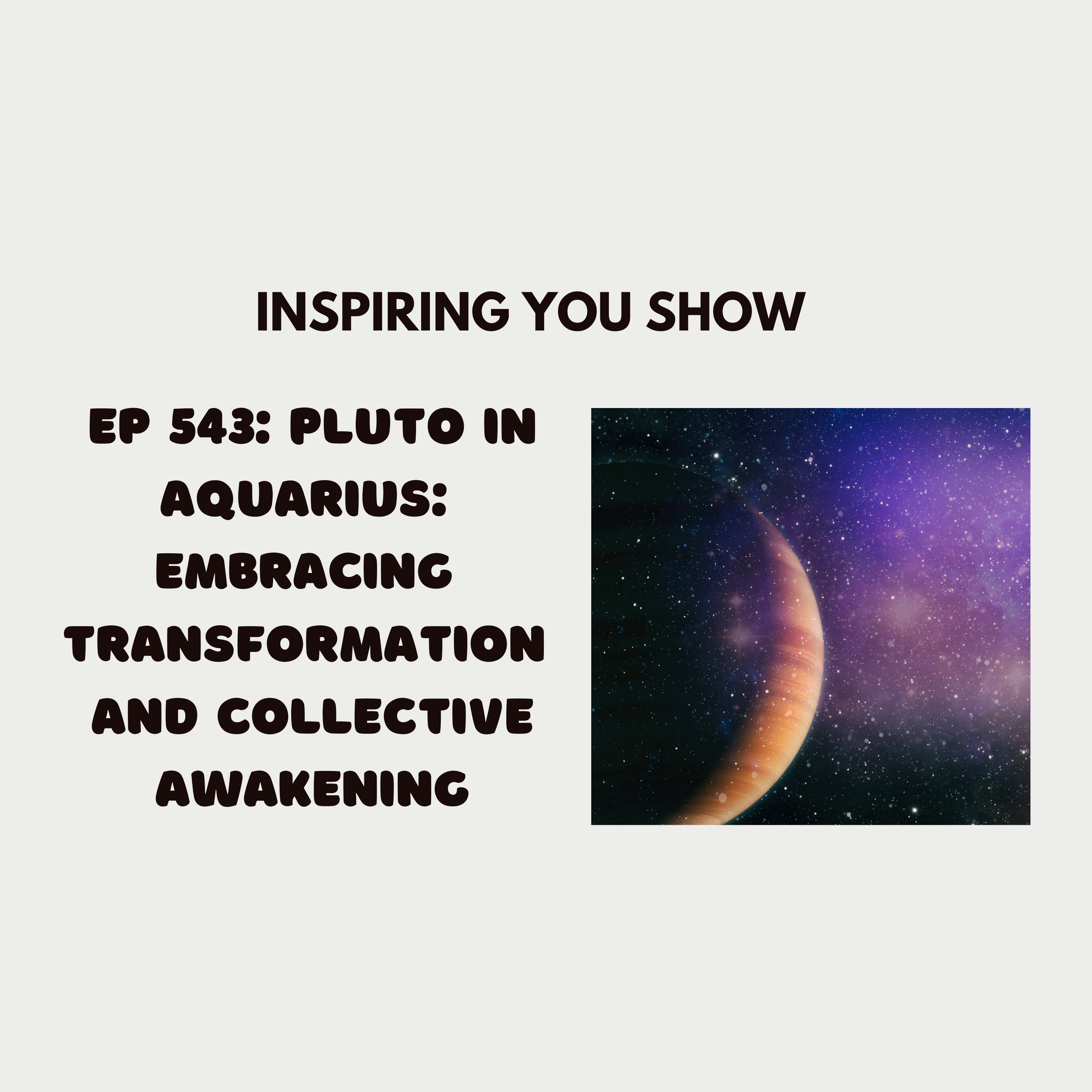 INSPIRING YOU SHOW

EP 543: PLUTO IN AQUARIUS: EMBRACING TRANSFORMATION AND COLLECTIVE AWAKENING